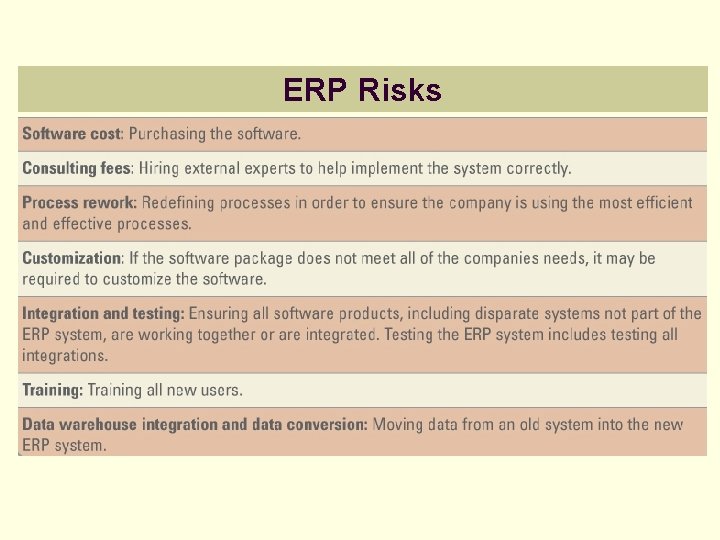 | ERP Risks |
|---|
| Software cost: Purchasing the software. |
| Consulting fees: Hiring external experts to help implement the system correctly. |
| Process rework: Redefining processes in order to ensure the company is using the most efficient and effective processes. |
| Customization: If the software package does not meet all of the companies needs, it may be required to customize the software. |
| Integration and testing: Ensuring all software products, including disparate systems not part of the ERP system, are working together or are integrated. Testing the ERP system includes testing all integrations. |
| Training: Training all new users. |
| Data warehouse integration and data conversion: Moving data from an old system into the new ERP system. |